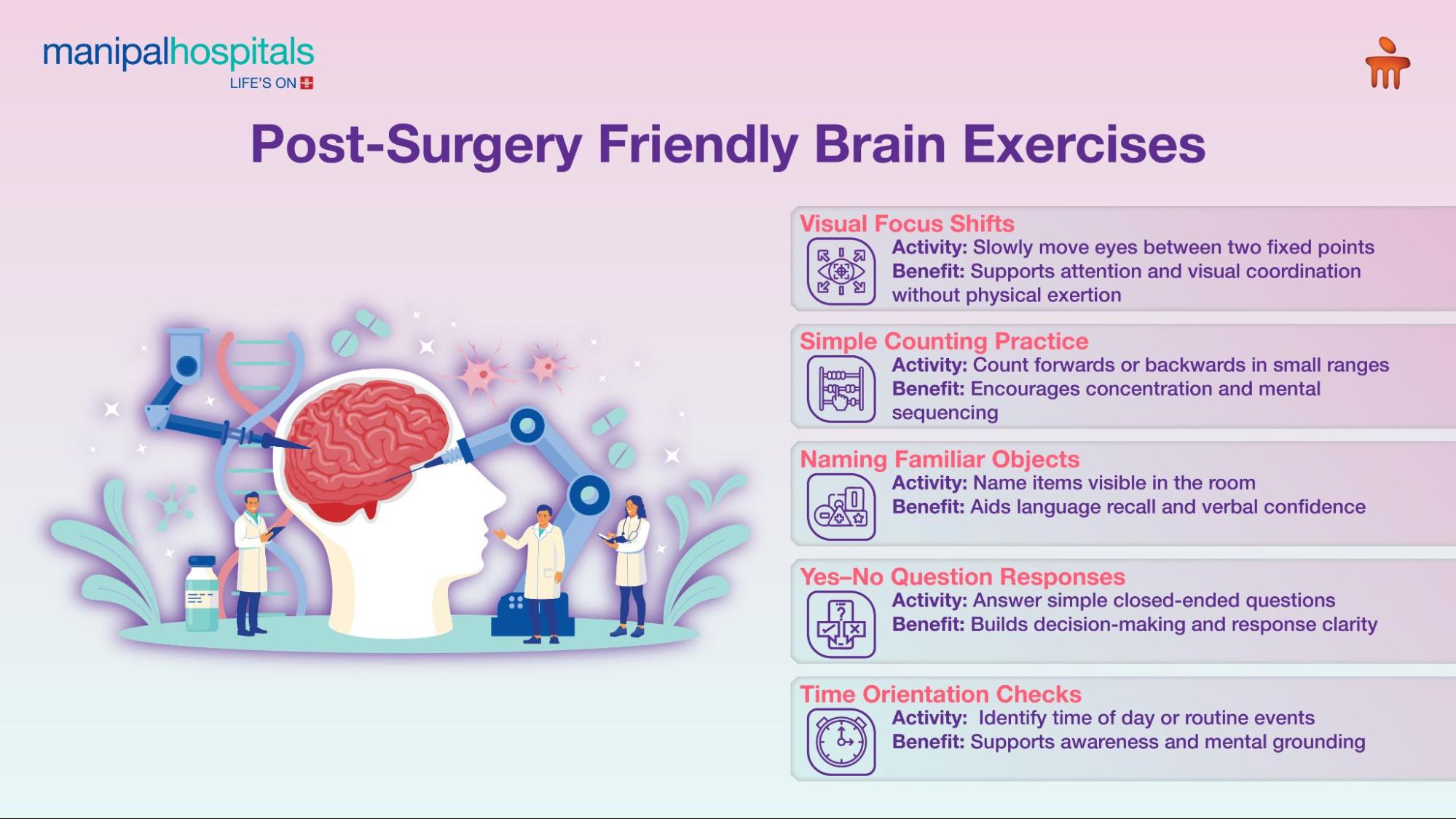 manipalhospitals
LIFE'S ON

Post-Surgery Friendly Brain Exercises

Visual Focus Shifts
Activity: Slowly move eyes between two fixed points
Benefit: Supports attention and visual coordination without physical exertion

Simple Counting Practice
Activity: Count forwards or backwards in small ranges
Benefit: Encourages concentration and mental sequencing

Naming Familiar Objects
Activity: Name items visible in the room
Benefit: Aids language recall and verbal confidence

Yes–No Question Responses
Activity: Answer simple closed-ended questions
Benefit: Builds decision-making and response clarity

Time Orientation Checks
Activity: Identify time of day or routine events
Benefit: Supports awareness and mental grounding